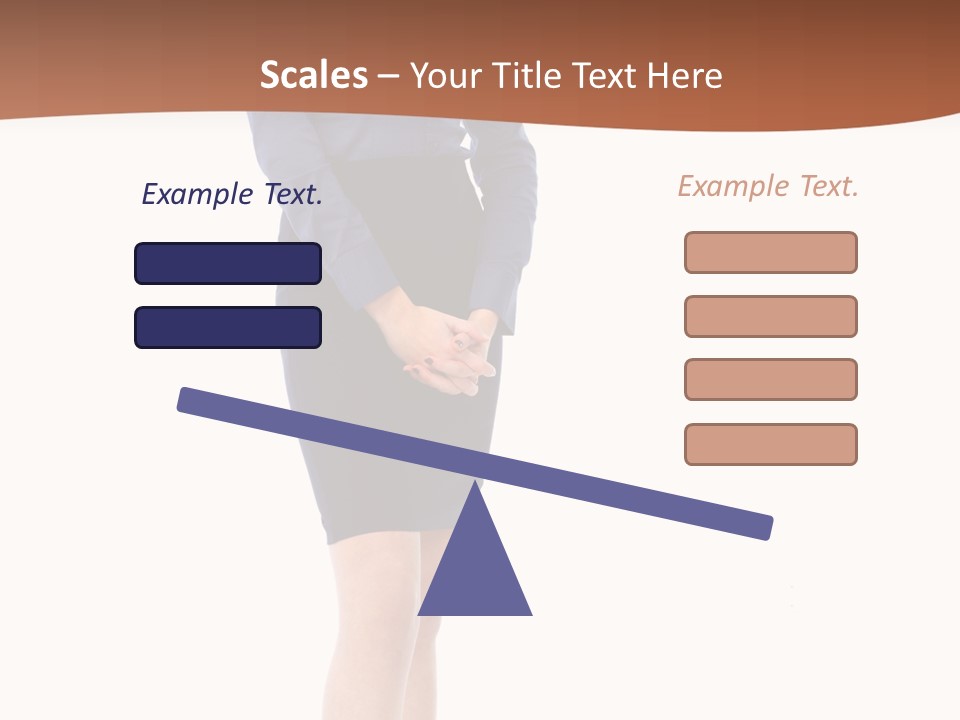 Scales – Your Title Text Here

Example Text.

Example Text.